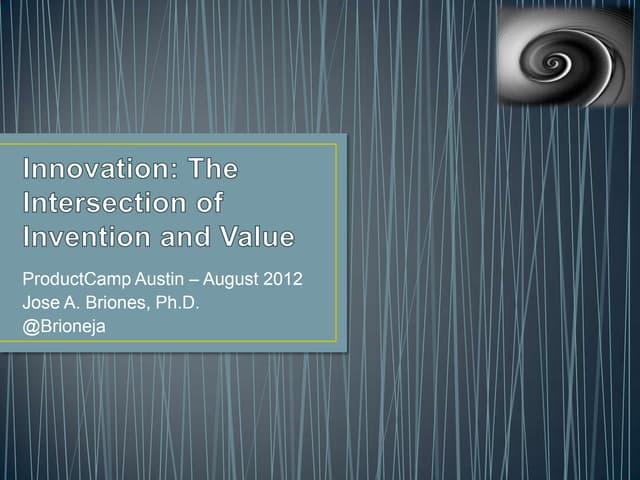 Innovation: The Intersection of Invention and Value

ProductCamp Austin – August 2012
Jose A. Briones, Ph.D.
@Brioneja